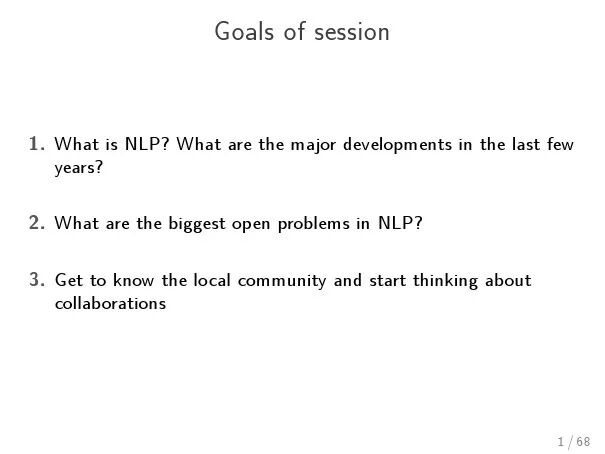 Goals of session

1. What is NLP? What are the major developments in the last few years?

2. What are the biggest open problems in NLP?

3. Get to know the local community and start thinking about collaborations

1 / 68